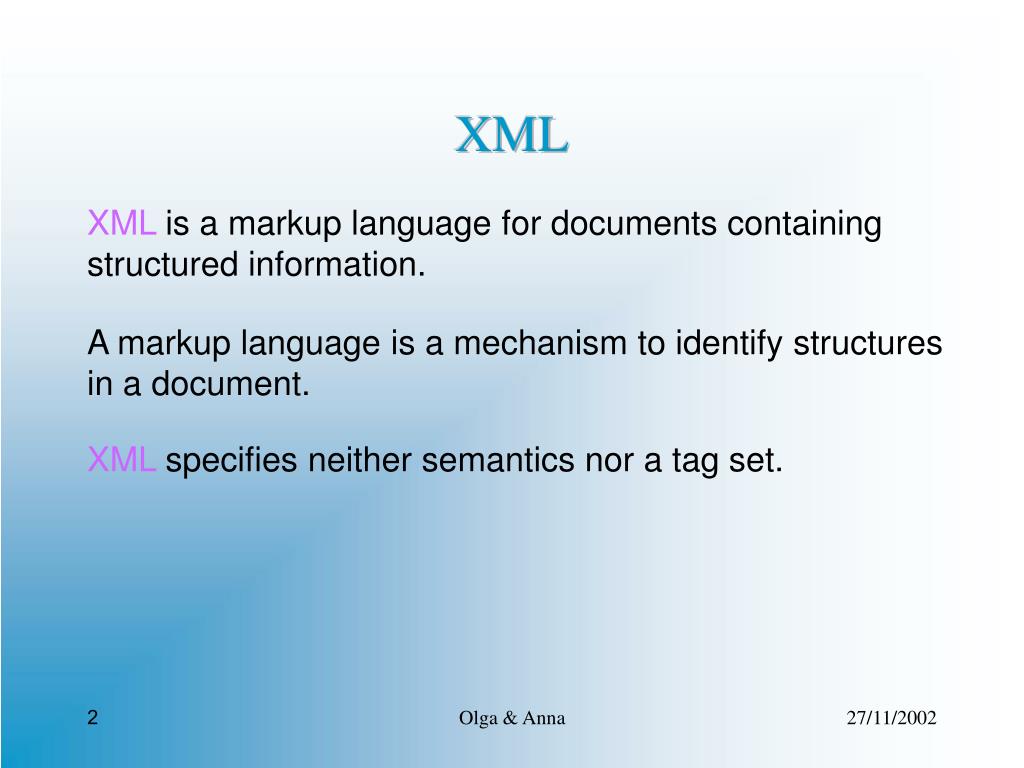 XML

XML is a markup language for documents containing structured information.

A markup language is a mechanism to identify structures in a document.

XML specifies neither semantics nor a tag set.

2

Olga & Anna

27/11/2002